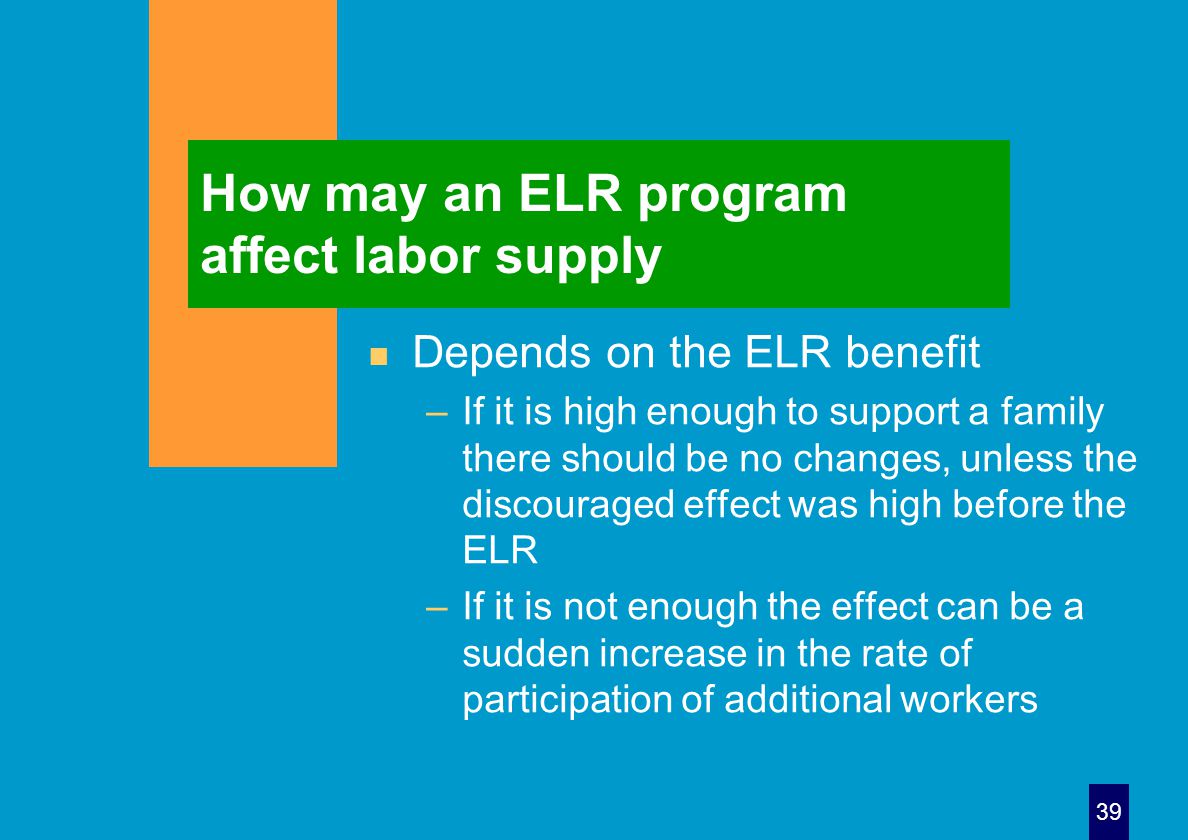 How may an ELR program affect labor supply

Depends on the ELR benefit

– If it is high enough to support a family there should be no changes, unless the discouraged effect was high before the ELR

– If it is not enough the effect can be a sudden increase in the rate of participation of additional workers

39